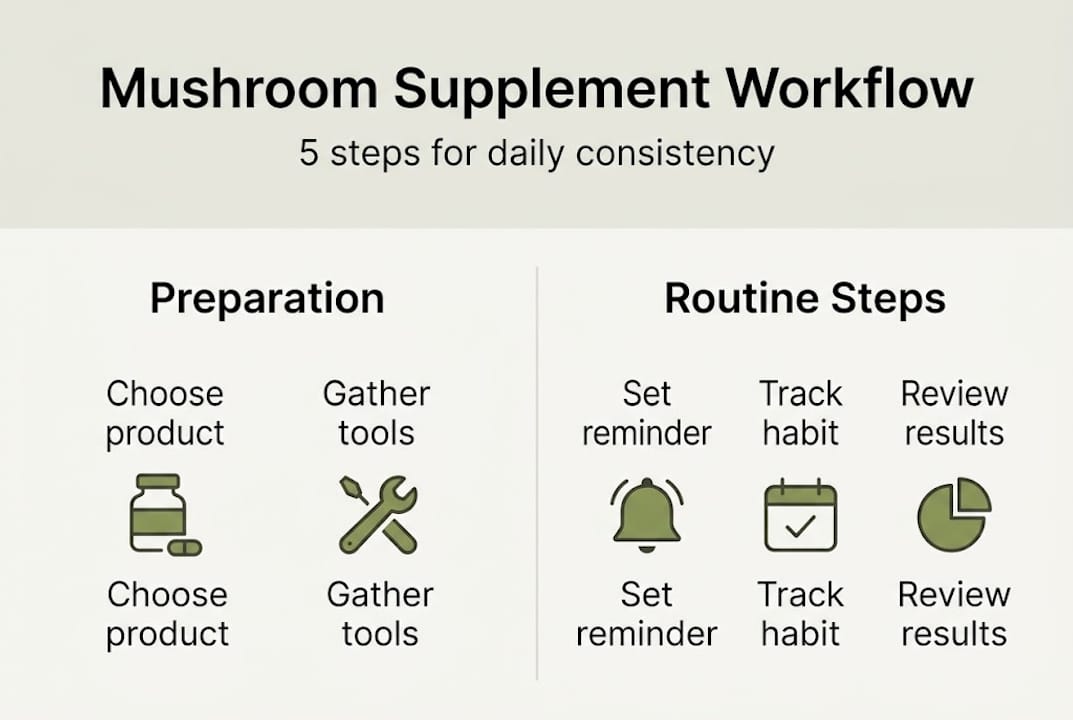 Mushroom Supplement Workflow

5 steps for daily consistency

Preparation

Choose product

Gather tools

Choose product

Gather tools

Routine Steps

Set reminder

Track habit

Review results

Set reminder

Track habit

Review results